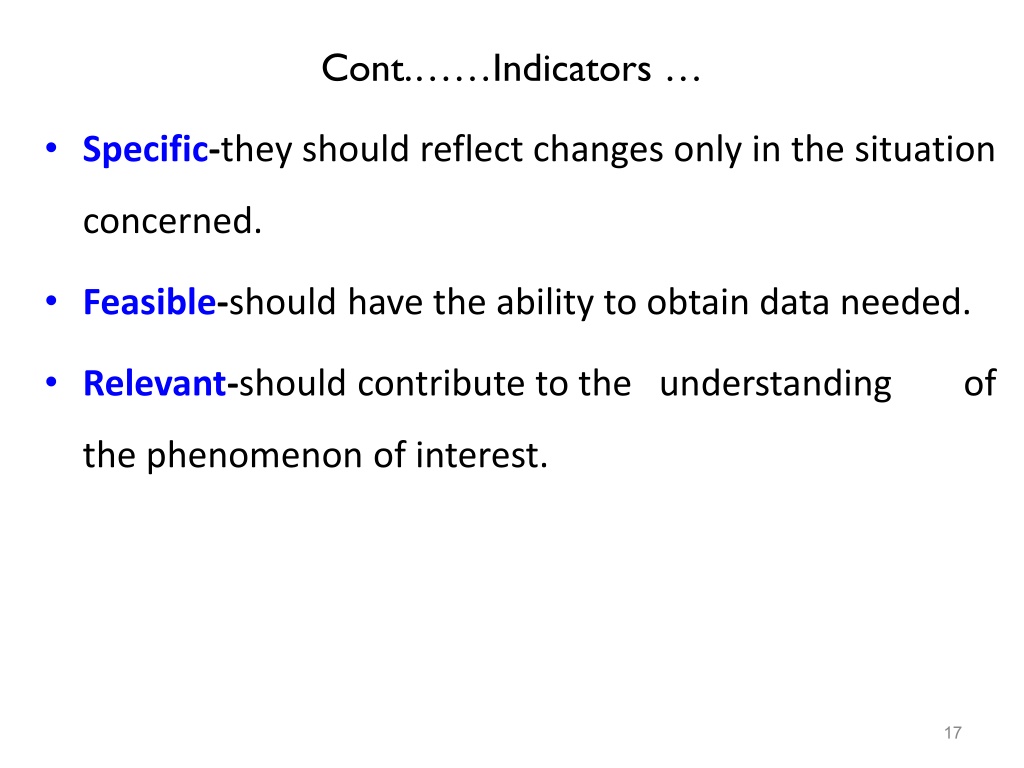 Cont.……Indicators …

• Specific-they should reflect changes only in the situation concerned.

• Feasible-should have the ability to obtain data needed.

• Relevant-should contribute to the understanding of the phenomenon of interest.

17